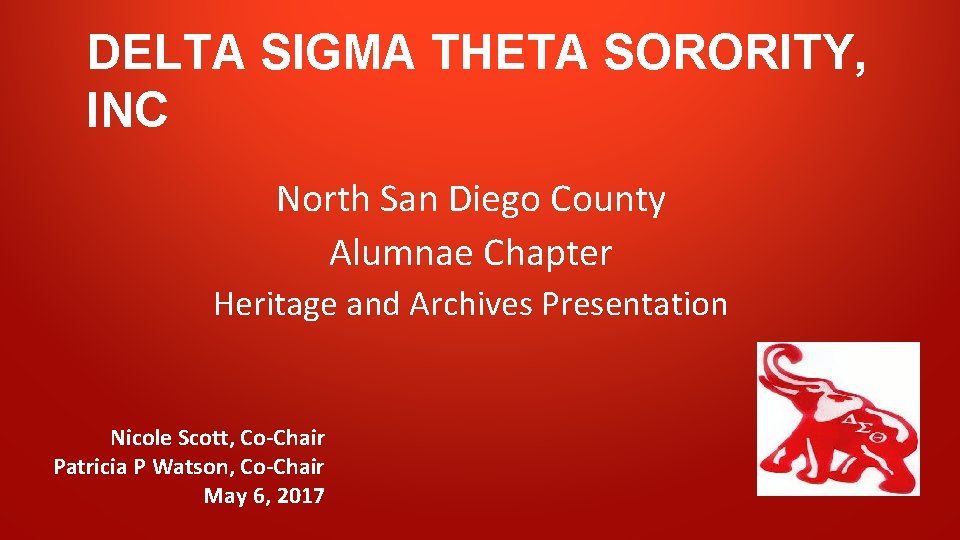 DELTA SIGMA THETA SORORITY, INC

North San Diego County
Alumnae Chapter
Heritage and Archives Presentation

Nicole Scott, Co-Chair
Patricia P Watson, Co-Chair
May 6, 2017

ΔΣΘ